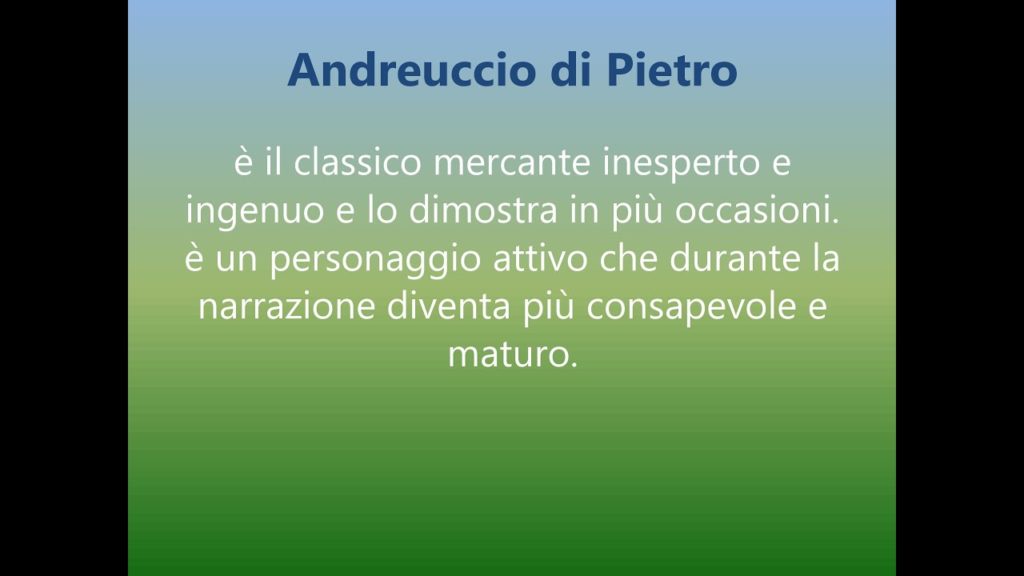 Andreuccio di Pietro

è il classico mercante inesperto e ingenuo e lo dimostra in più occasioni. è un personaggio attivo che durante la narrazione diventa più consapevole e maturo.